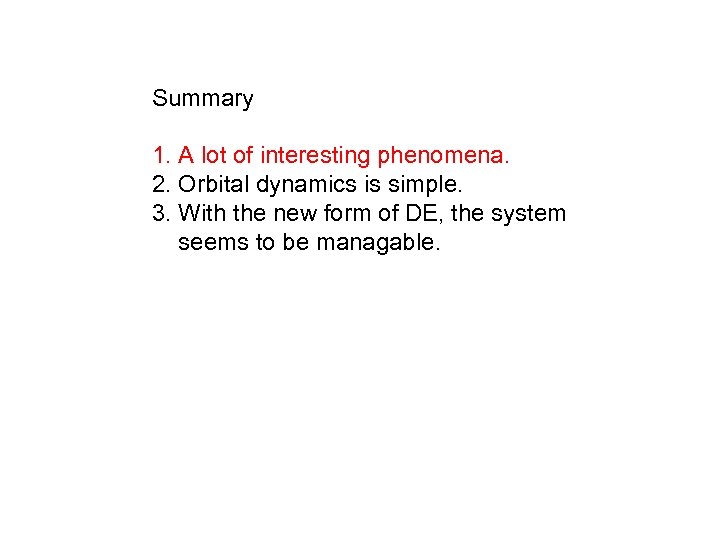 Summary

1. A lot of interesting phenomena.
2. Orbital dynamics is simple.
3. With the new form of DE, the system seems to be managable.